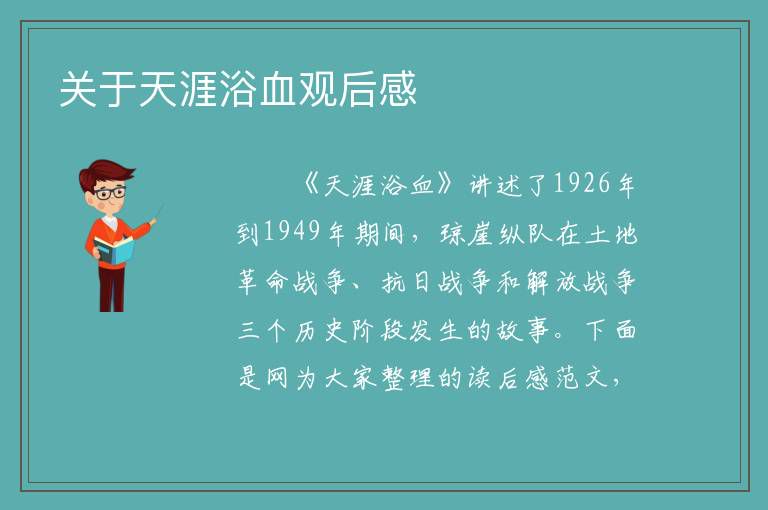 关于天涯浴血观后感

《天涯浴血》讲述了1926年到1949年期间，琼崖纵队在土地革命战争、抗日战争和解放战争三个历史阶段发生的故事。下面是网为大家整理的读后感范文，